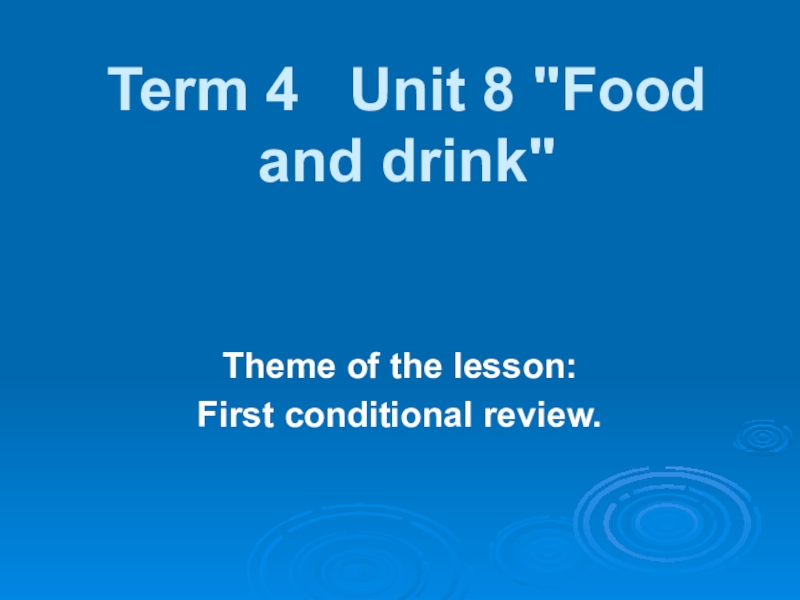 Term 4   Unit 8 "Food and drink"

Theme of the lesson:
First conditional review.